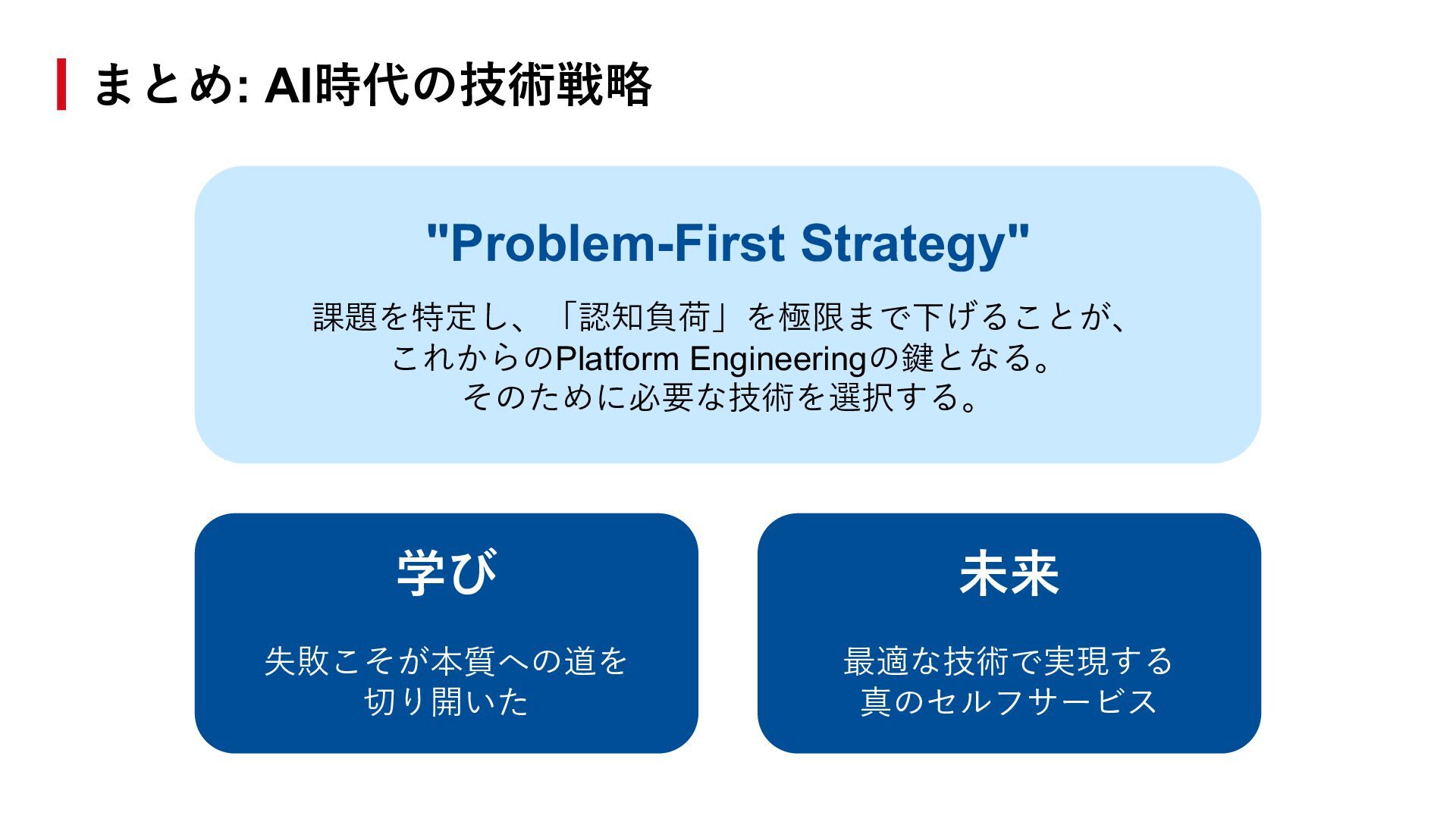 まとめ: AI時代の技術戦略

"Problem-First Strategy"

課題を特定し、「認知負荷」を極限まで下げることが、
これからのPlatform Engineeringの鍵となる。
そのために必要な技術を選択する。

学び

失敗こそが本質への道を
切り開いた

未来

最適な技術で実現する
真のセルフサービス